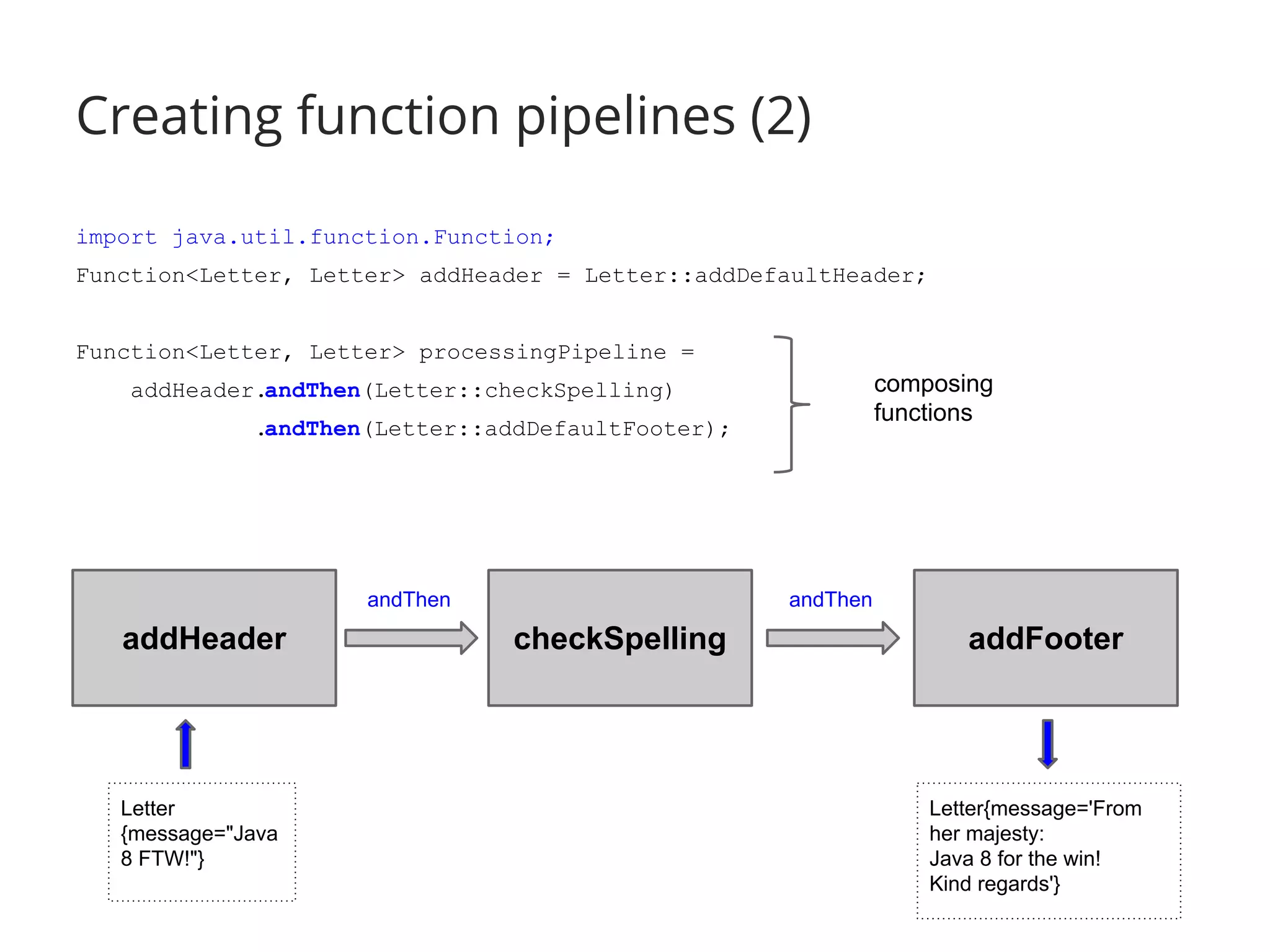 Creating function pipelines (2)

import java.util.function.Function;

Function<Letter, Letter> addHeader = Letter::addDefaultHeader;

Function<Letter, Letter> processingPipeline =
addHeader.andThen(Letter::checkSpelling)
.andThen(Letter::addDefaultFooter);

composing functions

addHeader

andThen

checkSpelling

andThen

addFooter

Letter {message="Java 8 FTW!"}

Letter{message='From her majesty:
Java 8 for the win!
Kind regards'}